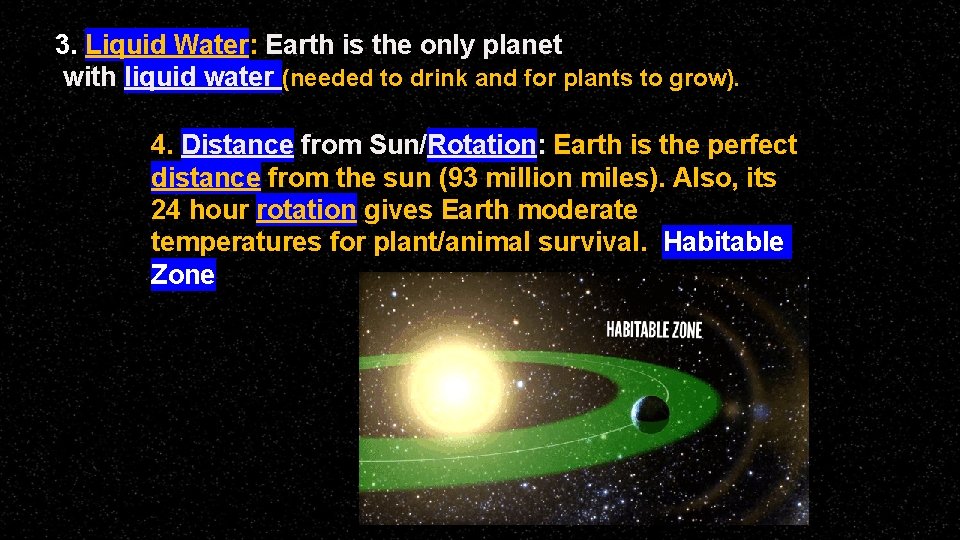 3. Liquid Water: Earth is the only planet with liquid water (needed to drink and for plants to grow).

4. Distance from Sun/Rotation: Earth is the perfect distance from the sun (93 million miles). Also, its 24 hour rotation gives Earth moderate temperatures for plant/animal survival. Habitable Zone

HABITABLE ZONE